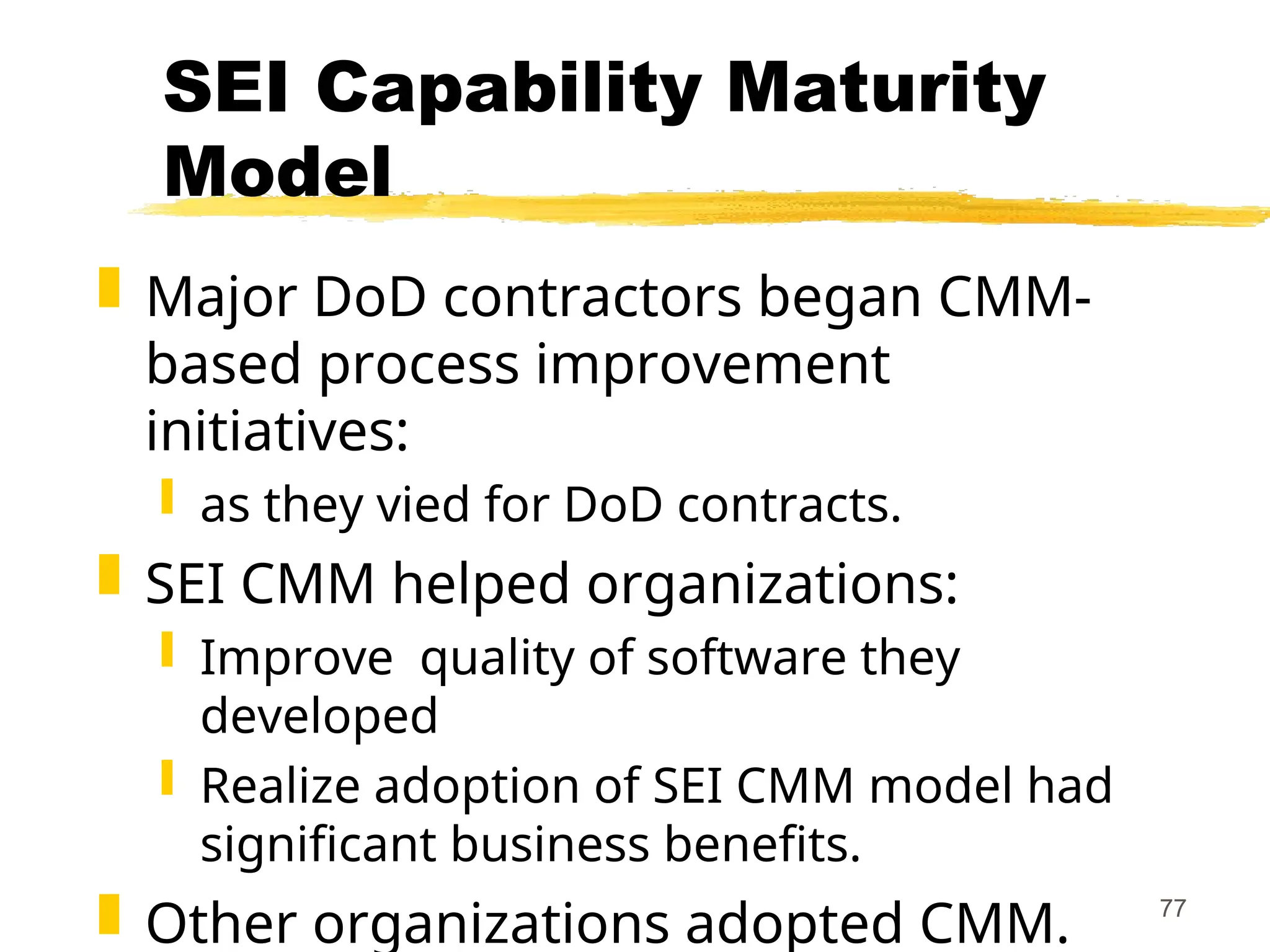 SEI Capability Maturity Model

Major DoD contractors began CMM-based process improvement initiatives:

as they vied for DoD contracts.

SEI CMM helped organizations:

Improve  quality of software they developed

Realize adoption of SEI CMM model had significant business benefits.

Other organizations adopted CMM.

77